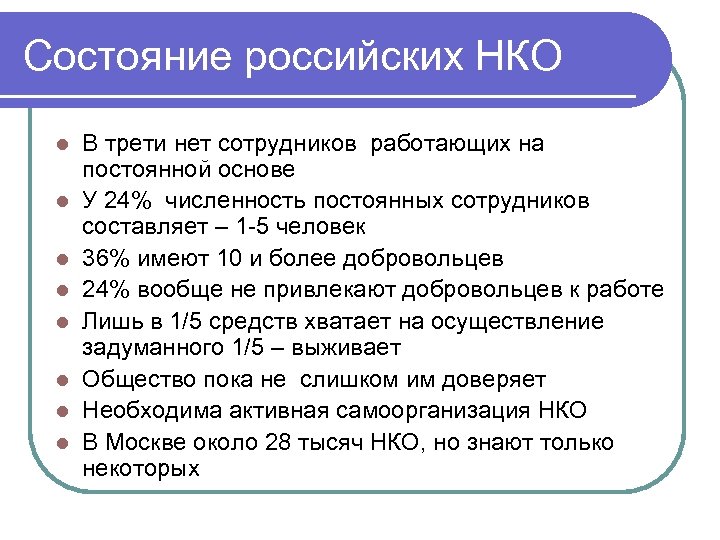 Состояние российских НКО

- В трети нет сотрудников работающих на постоянной основе
- У 24% численность постоянных сотрудников составляет – 1-5 человек
- 36% имеют 10 и более добровольцев
- 24% вообще не привлекают добровольцев к работе
- Лишь в 1/5 средств хватает на осуществление задуманного 1/5 – выживает
- Общество пока не слишком им доверяет
- Необходима активная самоорганизация НКО
- В Москве около 28 тысяч НКО, но знают только некоторых